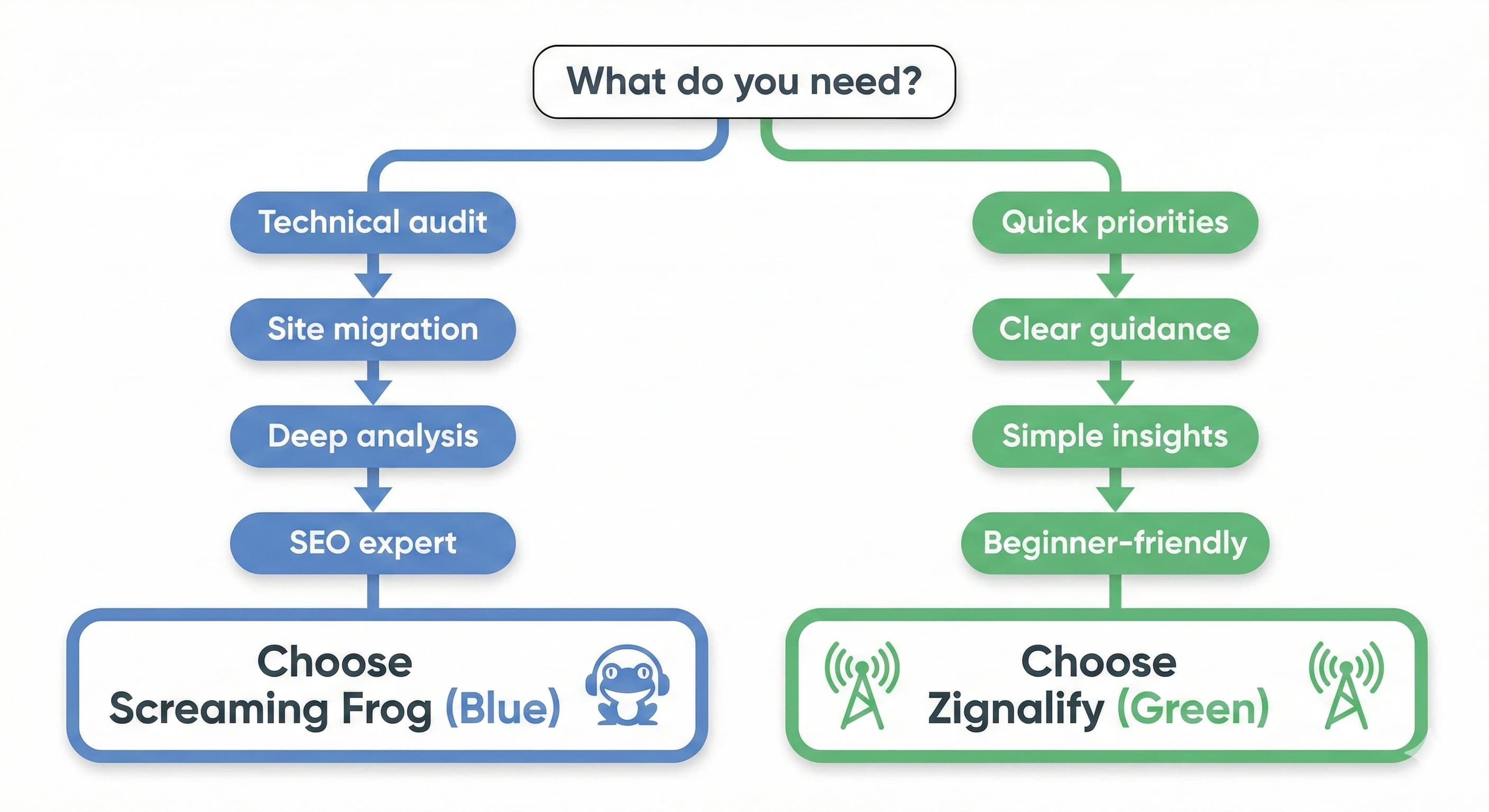 What do you need?

Technical audit

Site migration

Deep analysis

SEO expert

Choose
Screaming Frog (Blue)

Quick priorities

Clear guidance

Simple insights

Beginner-friendly

Choose
Zignalify (Green)